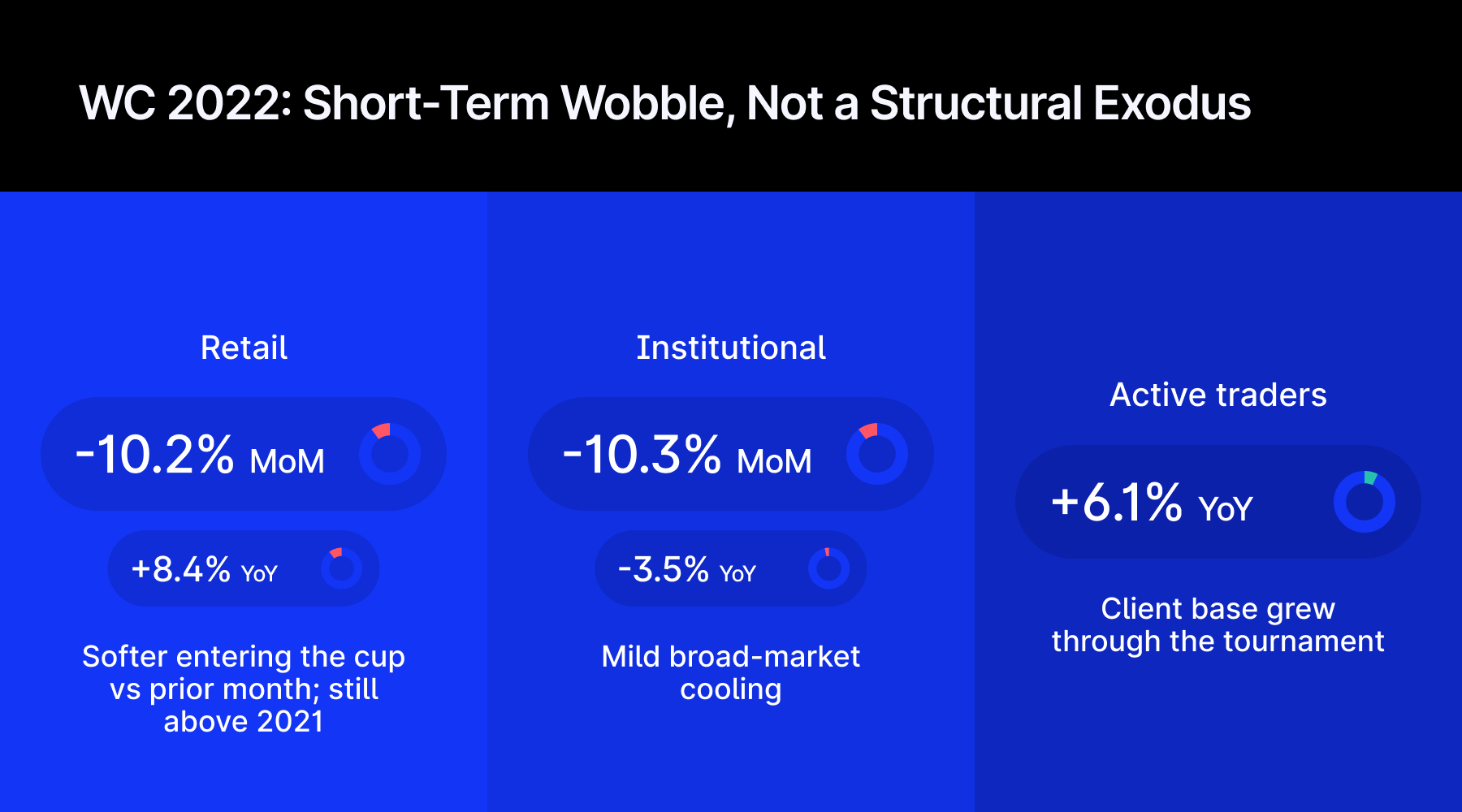 WC 2022: Short-Term Wobble, Not a Structural Exodus

Retail

-10.2% MoM

+8.4% YoY

Softer entering the cup vs prior month; still above 2021

Institutional

-10.3% MoM

-3.5% YoY

Mild broad-market cooling

Active traders

+6.1% YoY

Client base grew through the tournament